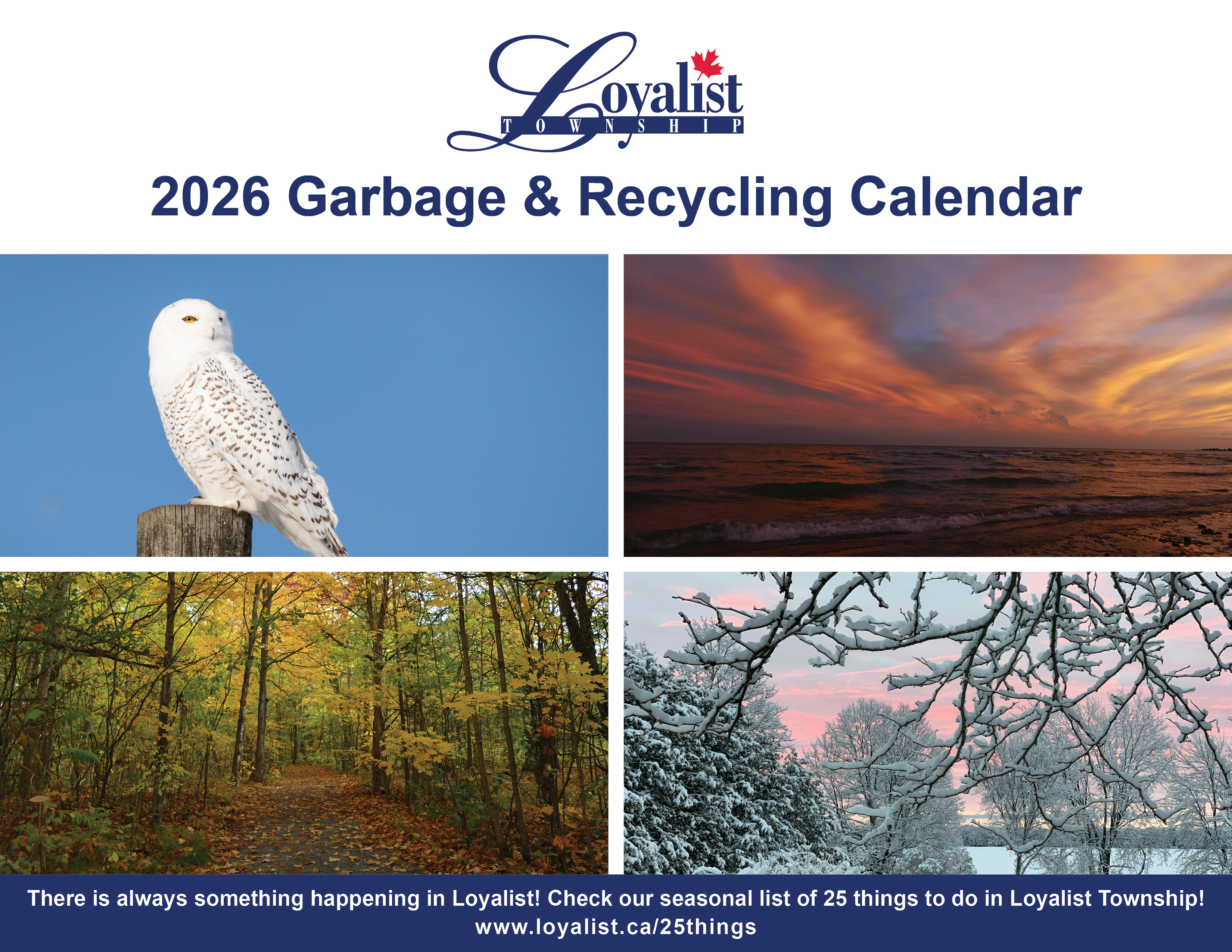 Loyalist
TOWNSHIP

2026 Garbage & Recycling Calendar

There is always something happening in Loyalist! Check our seasonal list of 25 things to do in Loyalist Township!
www.loyalist.ca/25things